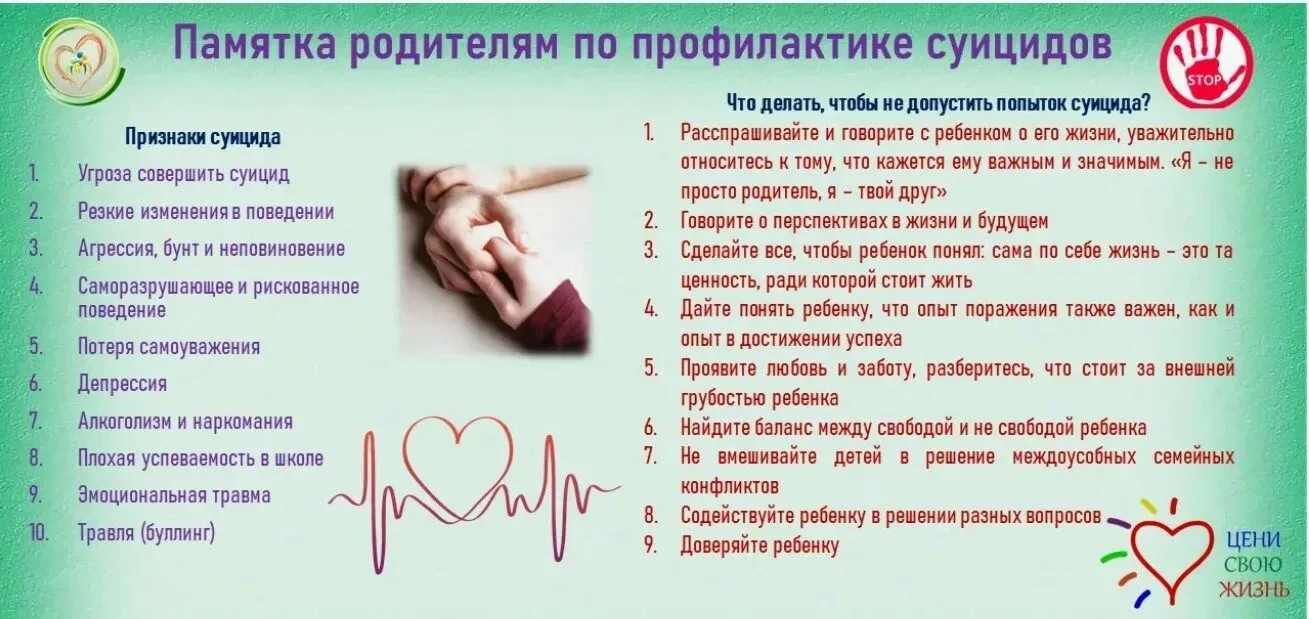 Памятка родителям по профилактике суицидов

STOP

Признаки суицида

1. Угроза совершить суицид
2. Резкие изменения в поведении
3. Агрессия, бунт и неповиновение
4. Саморазрушающее и рискованное поведение
5. Потеря самоуважения
6. Депрессия
7. Алкоголизм и наркомания
8. Плохая успеваемость в школе
9. Эмоциональная травма
10. Травля (буллинг)

Что делать, чтобы не допустить попыток суицида?

1. Расспрашивайте и говорите с ребенком о его жизни, уважительно относитесь к тому, что кажется ему важным и значимым. «Я – не просто родитель, я – твой друг»
2. Говорите о перспективах в жизни и будущем
3. Сделайте все, чтобы ребенок понял: сама по себе жизнь – это та ценность, ради которой стоит жить
4. Дайте понять ребенку, что опыт поражения также важен, как и опыт в достижении успеха
5. Проявите любовь и заботу, разберитесь, что стоит за внешней грубостью ребенка
6. Найдите баланс между свободой и не свободой ребенка
7. Не вмешивайте детей в решение междоусобных семейных конфликтов
8. Содействуйте ребенку в решении разных вопросов
9. Доверяйте ребенку

ЦЕНИ СВОЮ ЖИЗНЬ